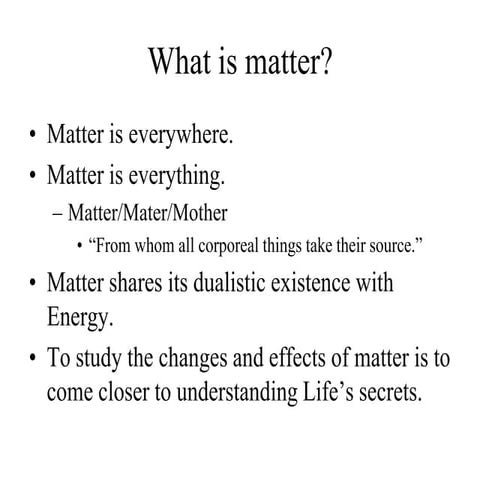 What is matter?

• Matter is everywhere.
• Matter is everything.
– Matter/Mater/Mother
• “From whom all corporeal things take their source.”
• Matter shares its dualistic existence with Energy.
• To study the changes and effects of matter is to come closer to understanding Life’s secrets.